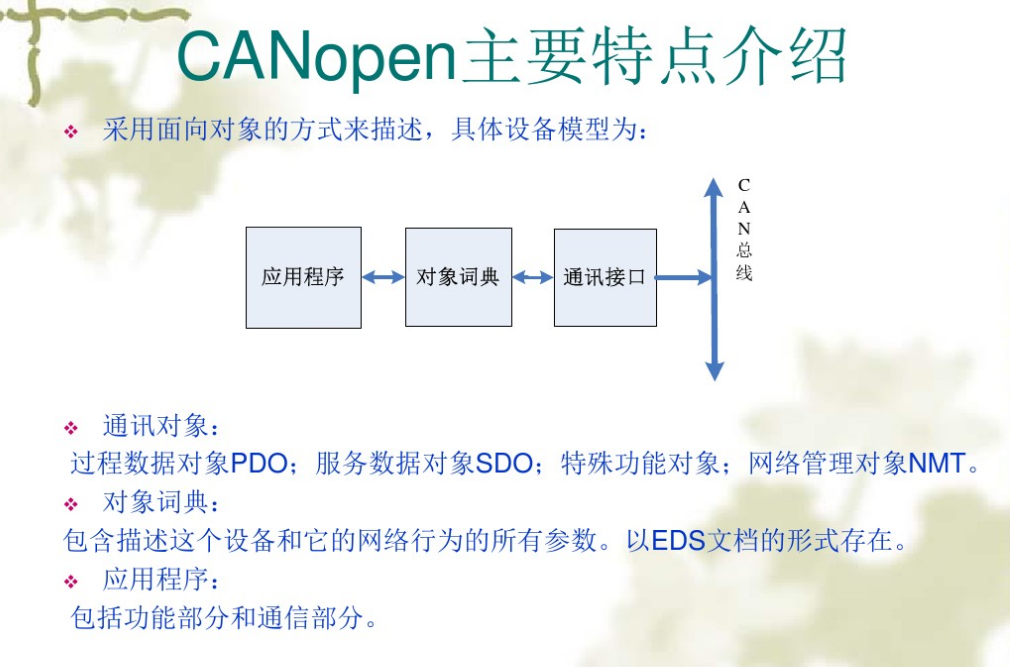 CANopen主要特点介绍

❖ 采用面向对象的方式来描述，具体设备模型为：

应用程序

对象词典

通讯接口

CAN总线

❖ 通讯对象：
过程数据对象PDO；服务数据对象SDO；特殊功能对象；网络管理对象NMT。

❖ 对象词典：
包含描述这个设备和它的网络行为的所有参数。以EDS文档的形式存在。

❖ 应用程序：
包括功能部分和通信部分。